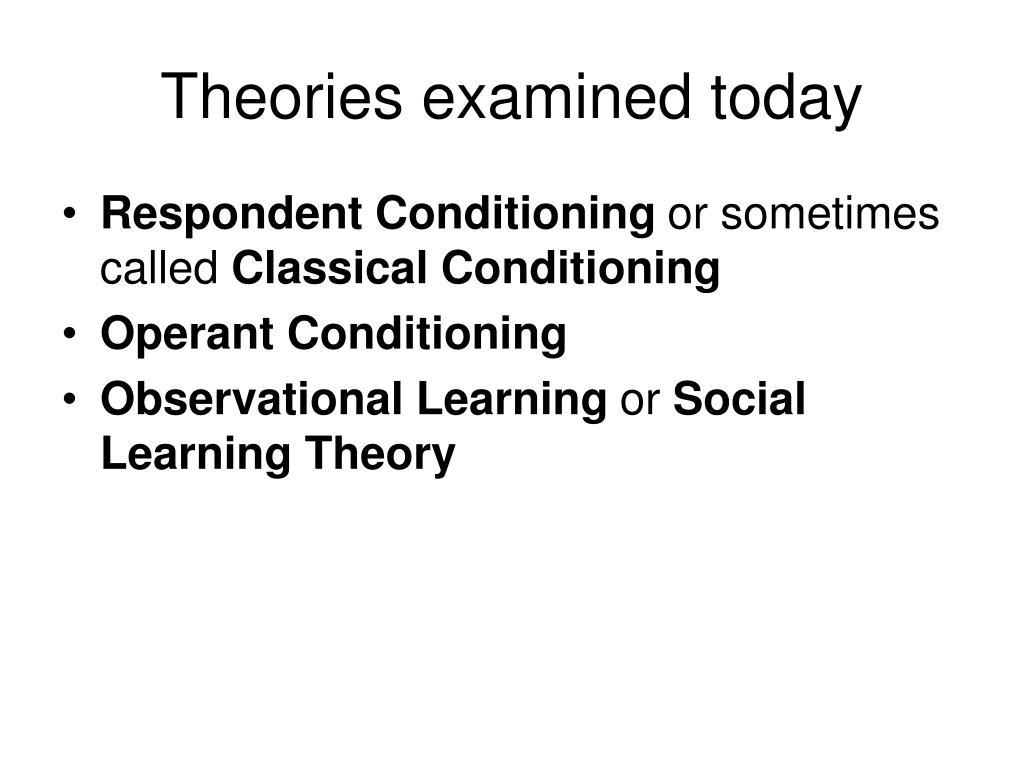 Theories examined today

• Respondent Conditioning or sometimes called Classical Conditioning
• Operant Conditioning
• Observational Learning or Social Learning Theory